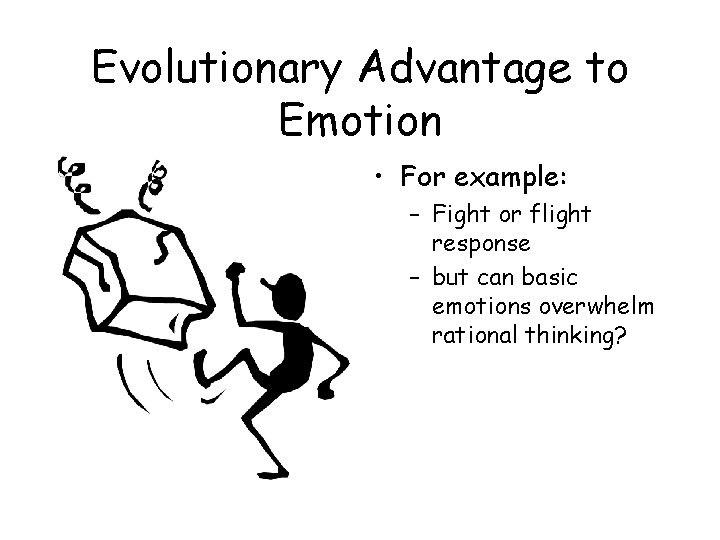 Evolutionary Advantage to Emotion

• For example:
  – Fight or flight response
  – but can basic emotions overwhelm rational thinking?